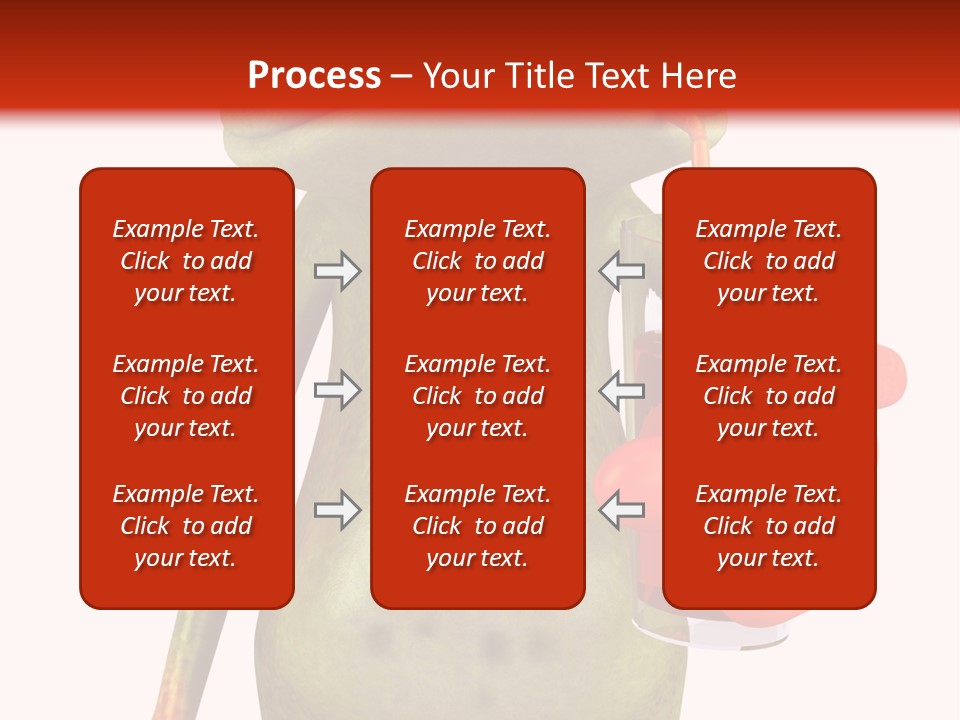 Process – Your Title Text Here

Example Text. Click to add your text.

Example Text. Click to add your text.

Example Text. Click to add your text.

Example Text. Click to add your text.

Example Text. Click to add your text.

Example Text. Click to add your text.

Example Text. Click to add your text.

Example Text. Click to add your text.

Example Text. Click to add your text.